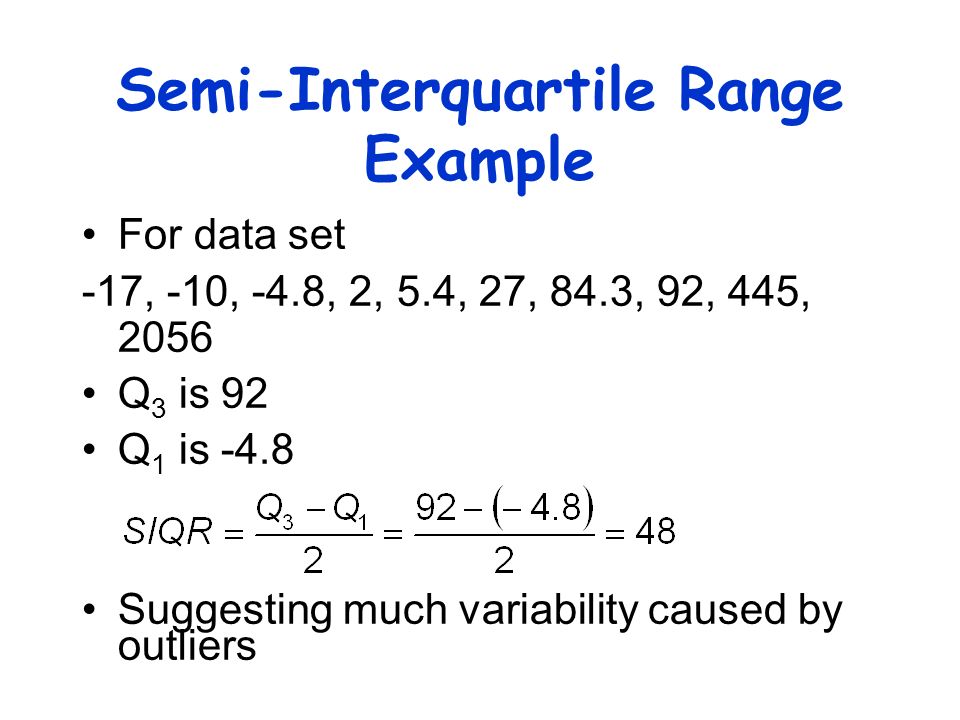 Semi-Interquartile Range Example

• For data set

-17, -10, -4.8, 2, 5.4, 27, 84.3, 92, 445, 2056

• $Q_3$ is 92

• $Q_1$ is -4.8

$SIQR = \frac{Q_3 - Q_1}{2} = \frac{92 - (-4.8)}{2} = 48$

• Suggesting much variability caused by outliers